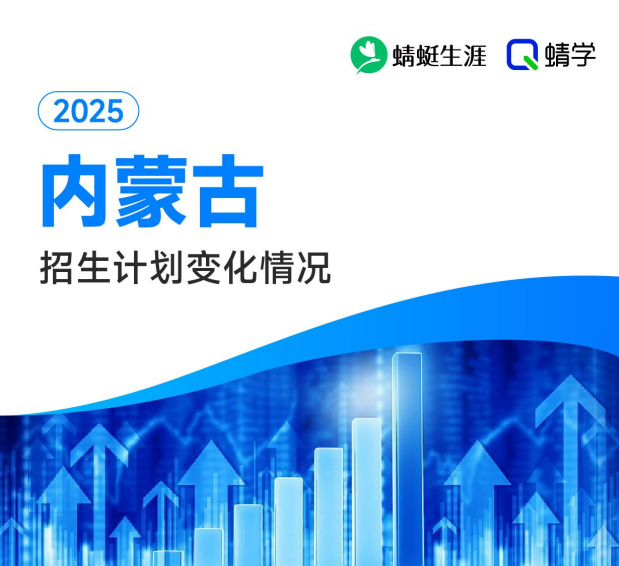 蜻蜓生涯 蜻学

2025

内蒙古

招生计划变化情况